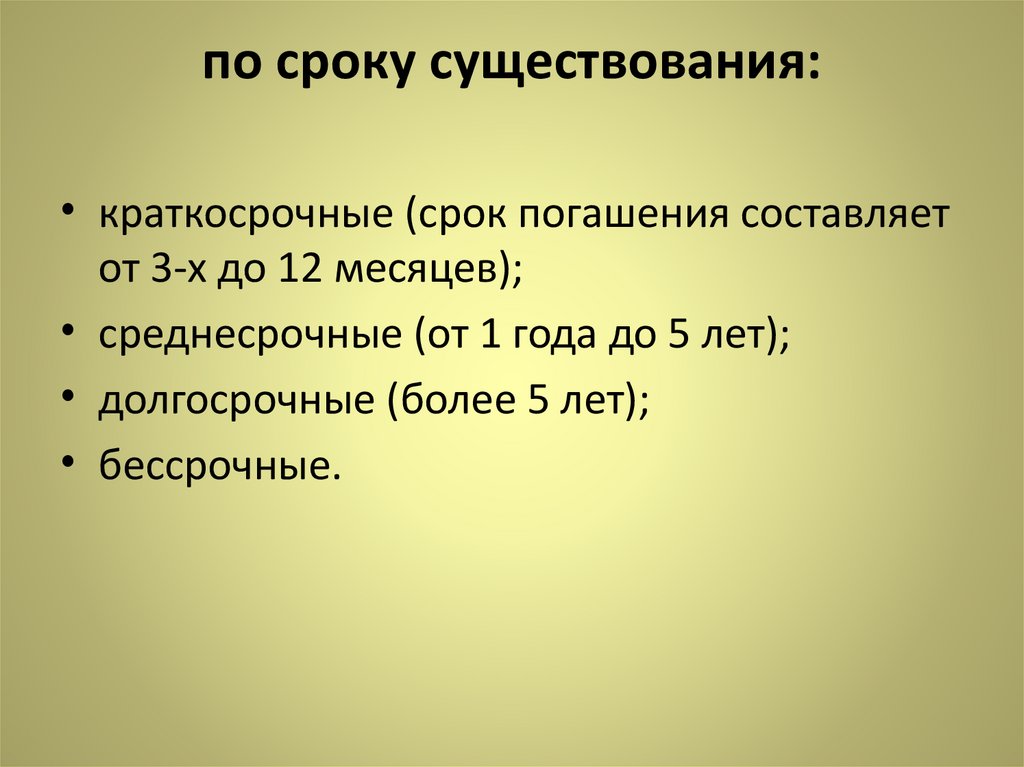 по сроку существования:

• краткосрочные (срок погашения составляет от 3-х до 12 месяцев);
• среднесрочные (от 1 года до 5 лет);
• долгосрочные (более 5 лет);
• бессрочные.